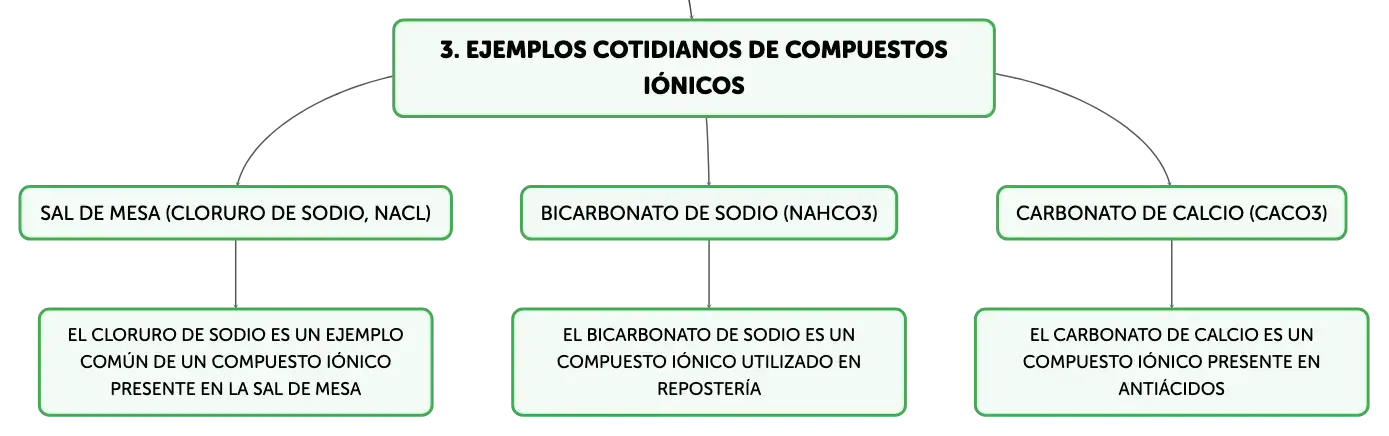 3. EJEMPLOS COTIDIANOS DE COMPUESTOS IÓNICOS

SAL DE MESA (CLORURO DE SODIO, NACL)

EL CLORURO DE SODIO ES UN EJEMPLO COMÚN DE UN COMPUESTO IÓNICO PRESENTE EN LA SAL DE MESA

BICARBONATO DE SODIO (NAHCO3)

EL BICARBONATO DE SODIO ES UN COMPUESTO IÓNICO UTILIZADO EN REPOSTERÍA

CARBONATO DE CALCIO (CACO3)

EL CARBONATO DE CALCIO ES UN COMPUESTO IÓNICO PRESENTE EN ANTIÁCIDOS